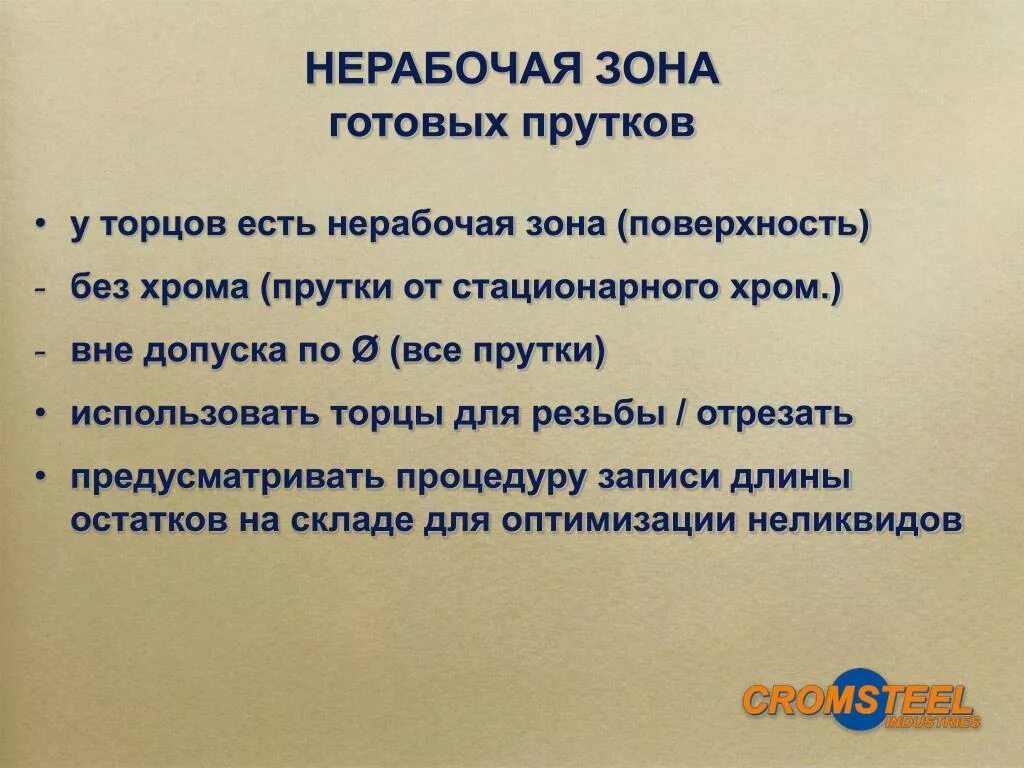 НЕРАБОЧАЯ ЗОНА
готовых прутков

• у торцов есть нерабочая зона (поверхность)
- без хрома (прутки от стационарного хром.)
- вне допуска по Ø (все прутки)
• использовать торцы для резьбы / отрезать
• предусматривать процедуру записи длины остатков на складе для оптимизации неликвидов

CROMSTEEL
INDUSTRIES